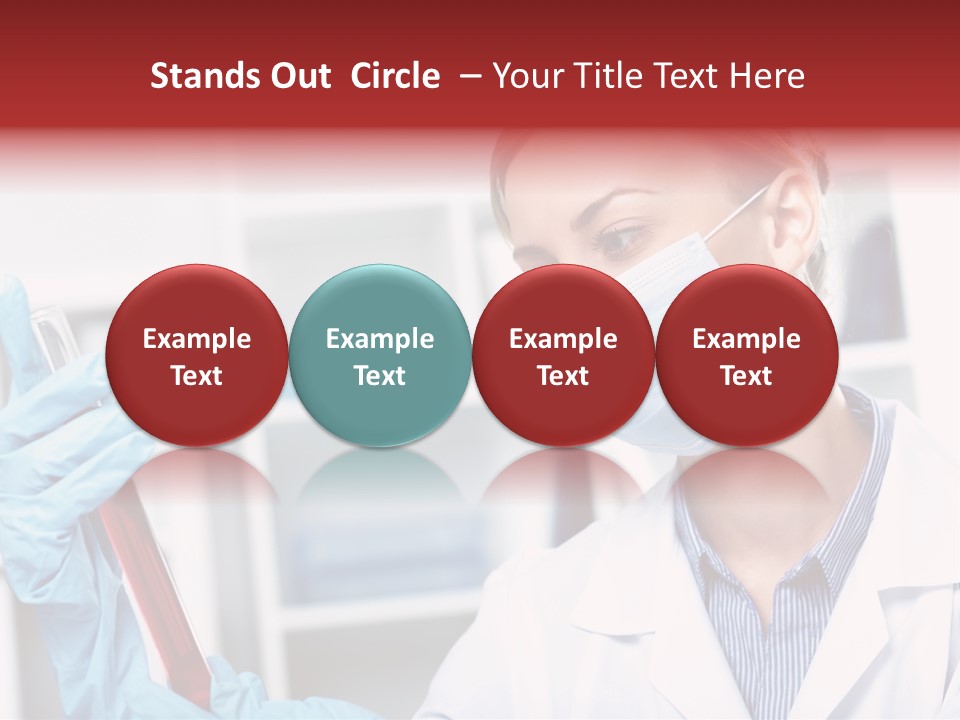 Stands Out Circle – Your Title Text Here

Example Text

Example Text

Example Text

Example Text